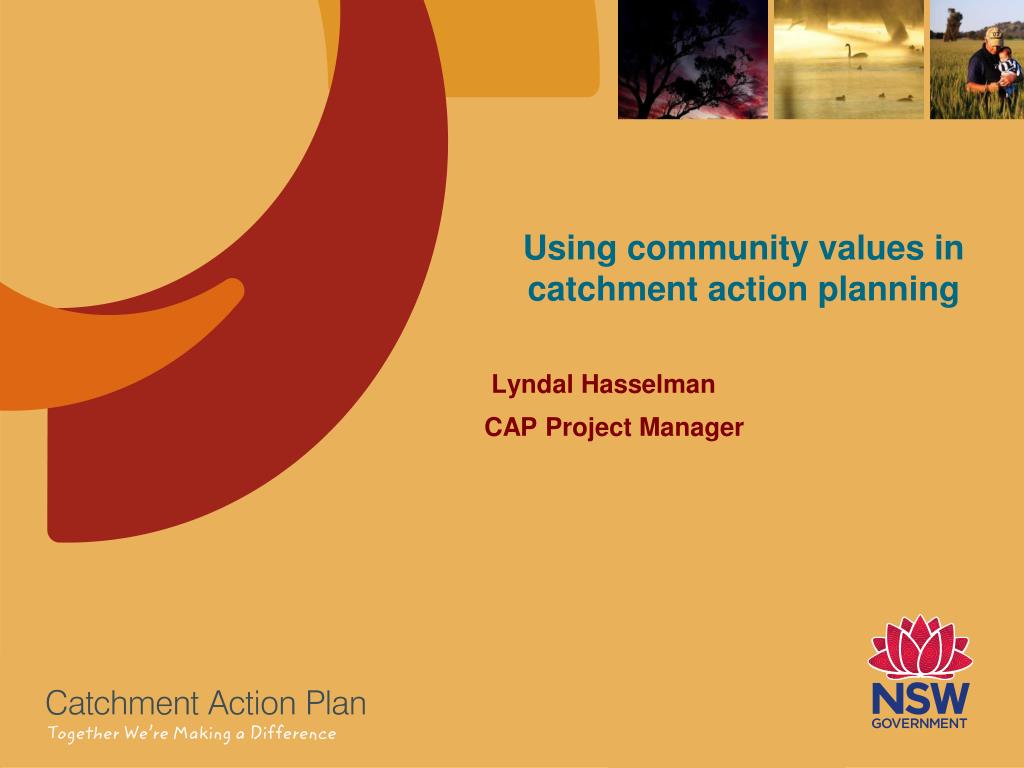 Using community values in catchment action planning

Lyndal Hasselman

CAP Project Manager

Catchment Action Plan
Together We're Making a Difference

NSW
GOVERNMENT